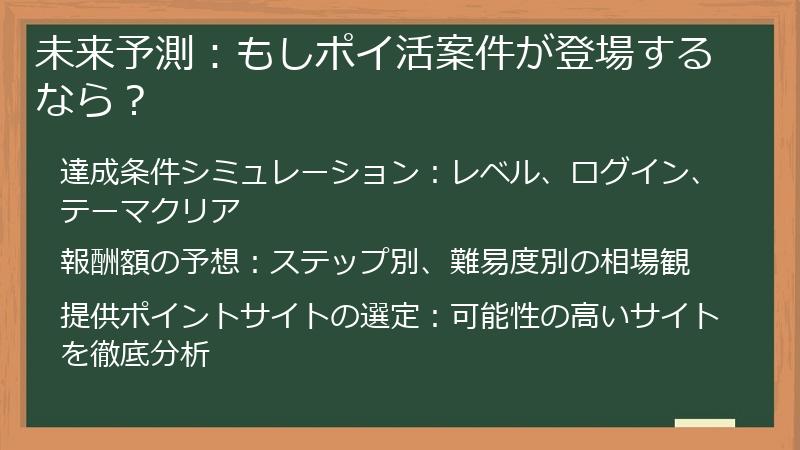 未来予測：もしポイ活案件が登場するなら？

達成条件シミュレーション：レベル、ログイン、テーマクリア

報酬額の予想：ステップ別、難易度別の相場観

提供ポイントサイトの選定：可能性の高いサイトを徹底分析